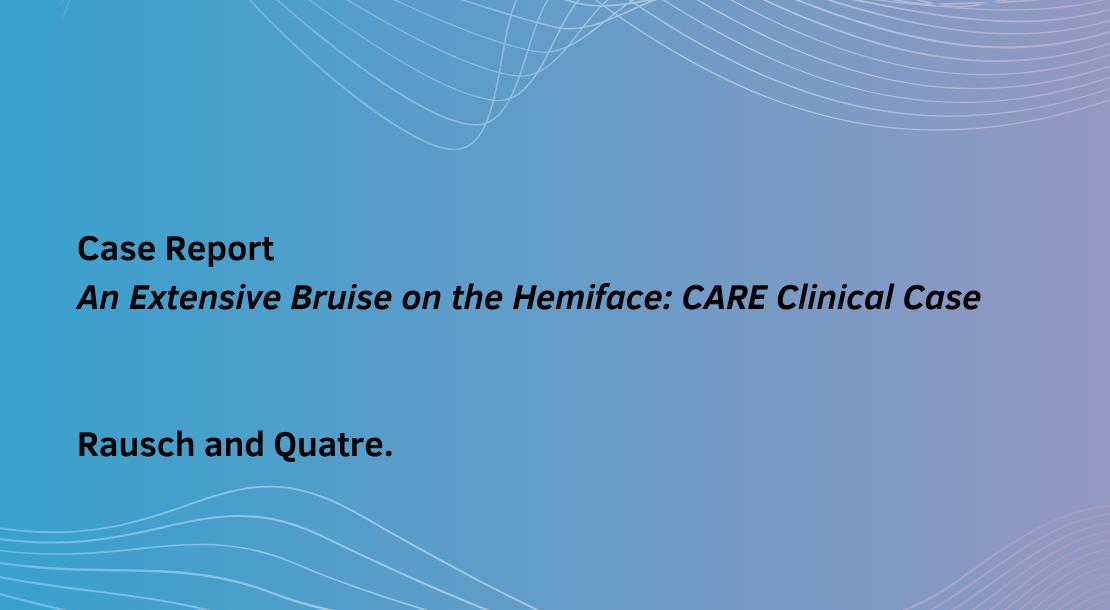 Case Report
An Extensive Bruise on the Hemiface: CARE Clinical Case

Rausch and Quatre.